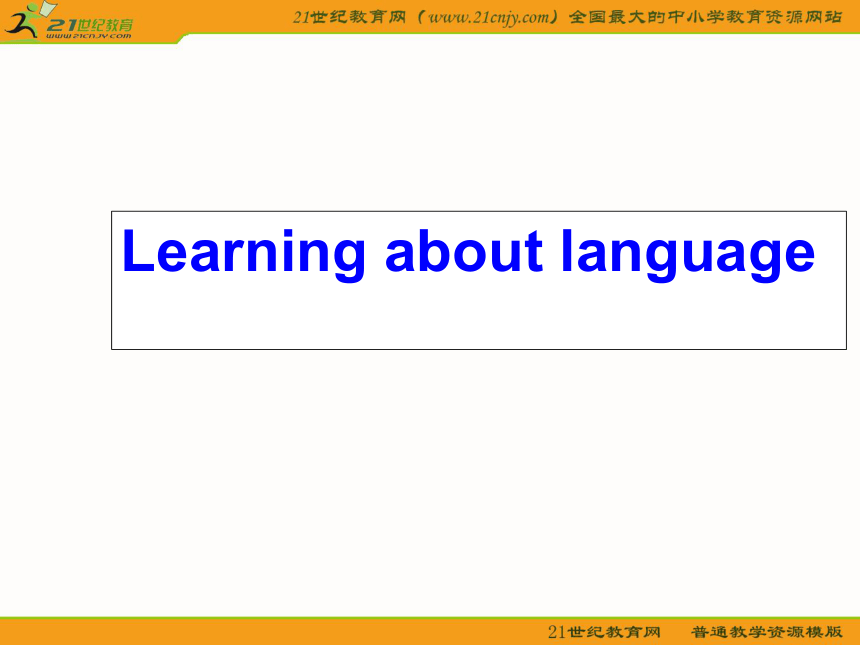 21世纪教育
www.21cnjy.com

21世纪教育网（www.21cnjy.com）全国最大的中小学教育资源网站

Learning about language

21世纪教育网　普通教学资源模版